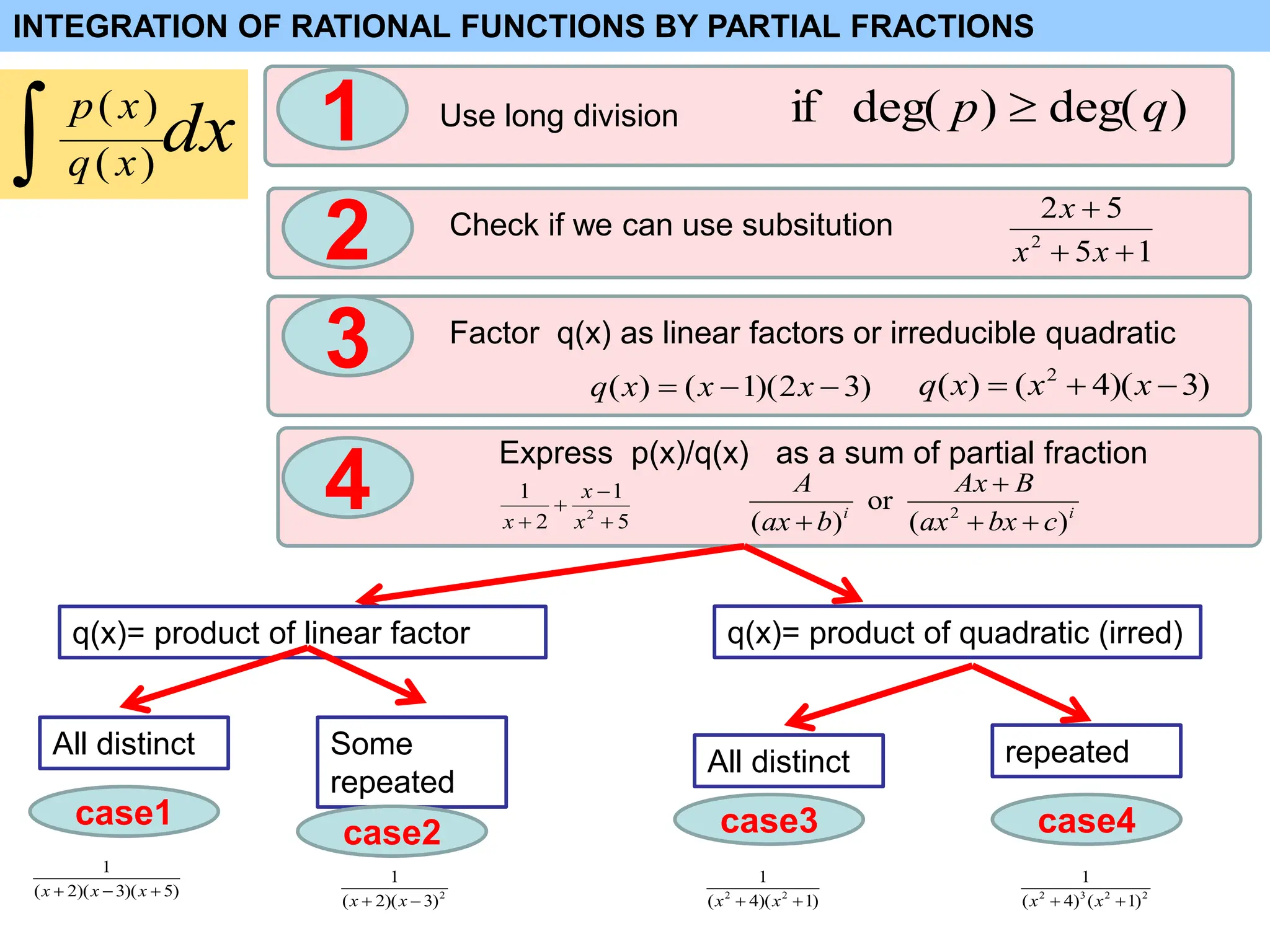 INTEGRATION OF RATIONAL FUNCTIONS BY PARTIAL FRACTIONS

$\int \frac{p(x)}{q(x)}dx$

1 Use long division if $\deg(p) \geq \deg(q)$

2 Check if we can use subsitution $\frac{2x+5}{x^2+5x+1}$

3 Factor q(x) as linear factors or irreducible quadratic
$q(x)=(x-1)(2x-3)$ $q(x)=(x^2+4)(x-3)$

4 Express p(x)/q(x) as a sum of partial fraction
$\frac{1}{x+2}+\frac{x-1}{x^2+5}$ $\frac{A}{(ax+b)^i}$ or $\frac{Ax+B}{(ax^2+bx+c)^i}$

q(x)= product of linear factor

q(x)= product of quadratic (irred)

All distinct

case1

$\frac{1}{(x+2)(x-3)(x+5)}$

Some repeated

case2

$\frac{1}{(x+2)(x-3)^2}$

All distinct

case3

$\frac{1}{(x^2+4)(x^2+1)}$

repeated

case4

$\frac{1}{(x^2+4)^3(x^2+1)^2}$